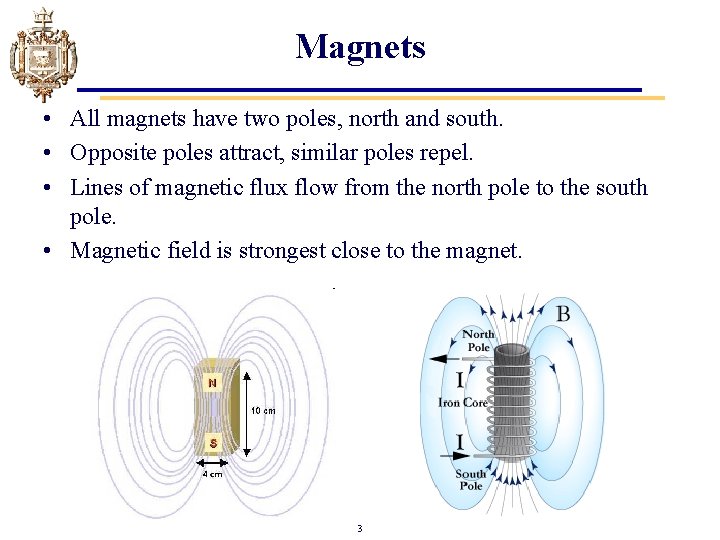 Magnets

• All magnets have two poles, north and south.
• Opposite poles attract, similar poles repel.
• Lines of magnetic flux flow from the north pole to the south pole.
• Magnetic field is strongest close to the magnet.

N
S
10 cm
4 cm

B
North Pole
I
Iron Core
I
South Pole

3